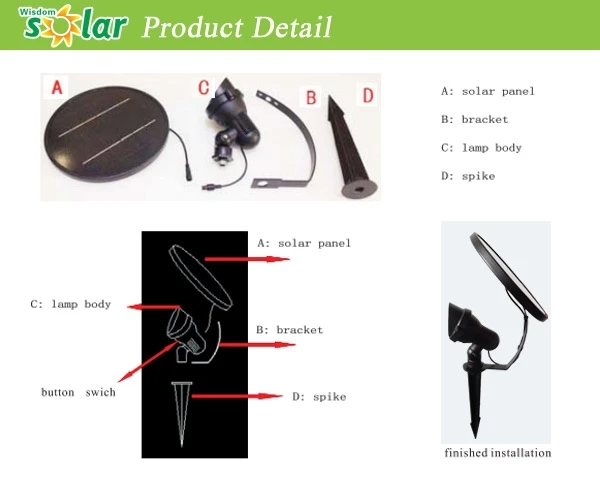 Wisdom solar Product Detail

A C B D

A: solar panel

B: bracket

C: lamp body

D: spike

A: solar panel

C: lamp body

B: bracket

button swich

D: spike

finished installation